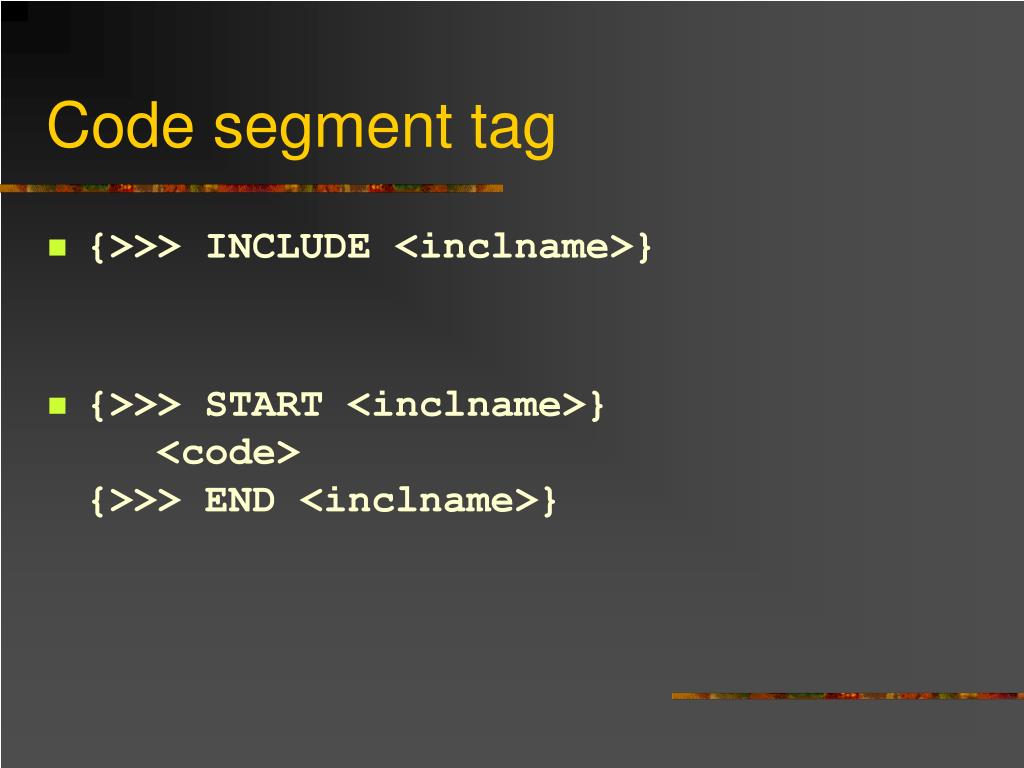 Code segment tag

{>>> INCLUDE <inclname>}

{>>> START <inclname>}
<code>
{>>> END <inclname>}